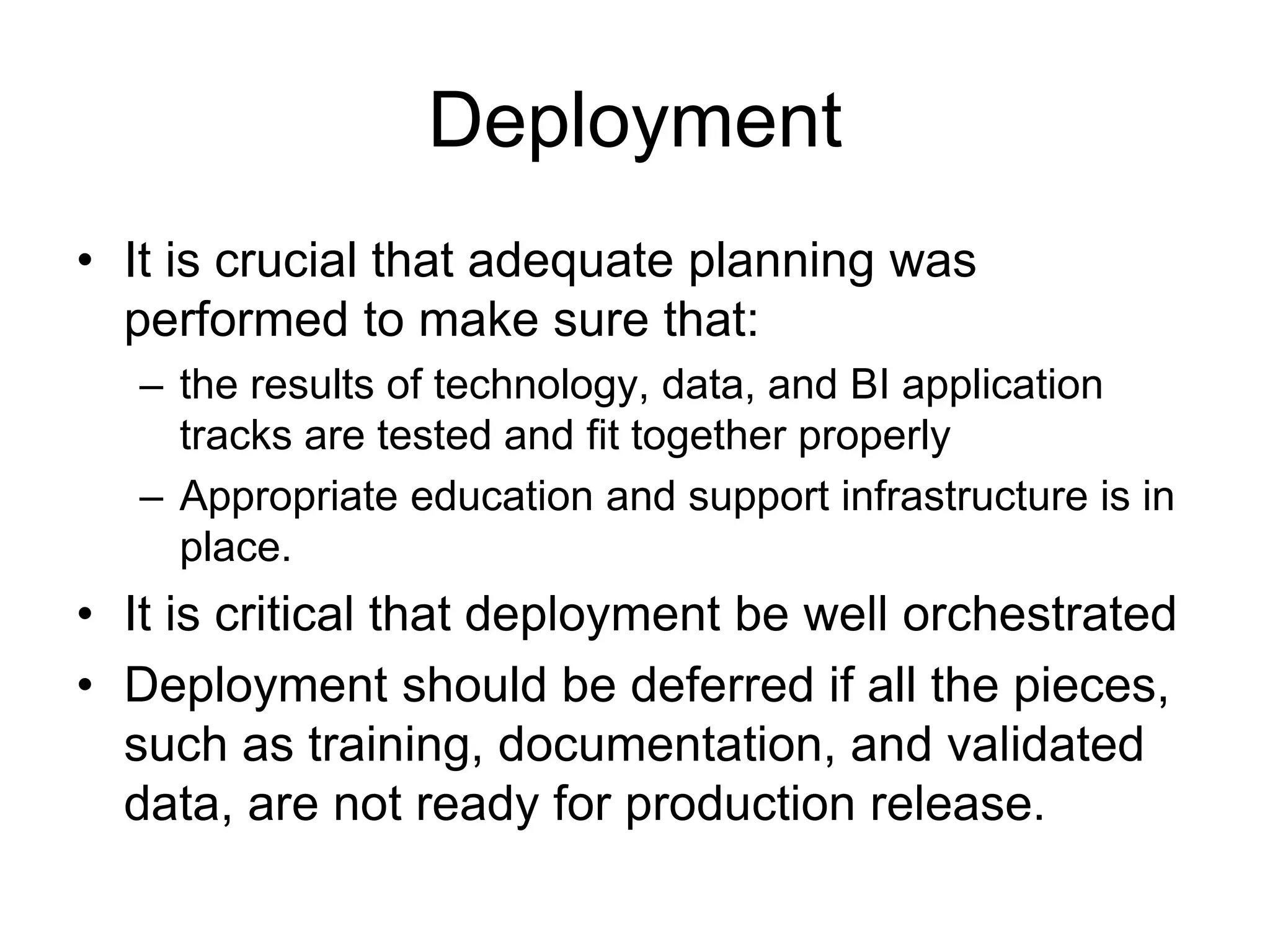 Deployment

• It is crucial that adequate planning was performed to make sure that:
  – the results of technology, data, and BI application tracks are tested and fit together properly
  – Appropriate education and support infrastructure is in place.
• It is critical that deployment be well orchestrated
• Deployment should be deferred if all the pieces, such as training, documentation, and validated data, are not ready for production release.